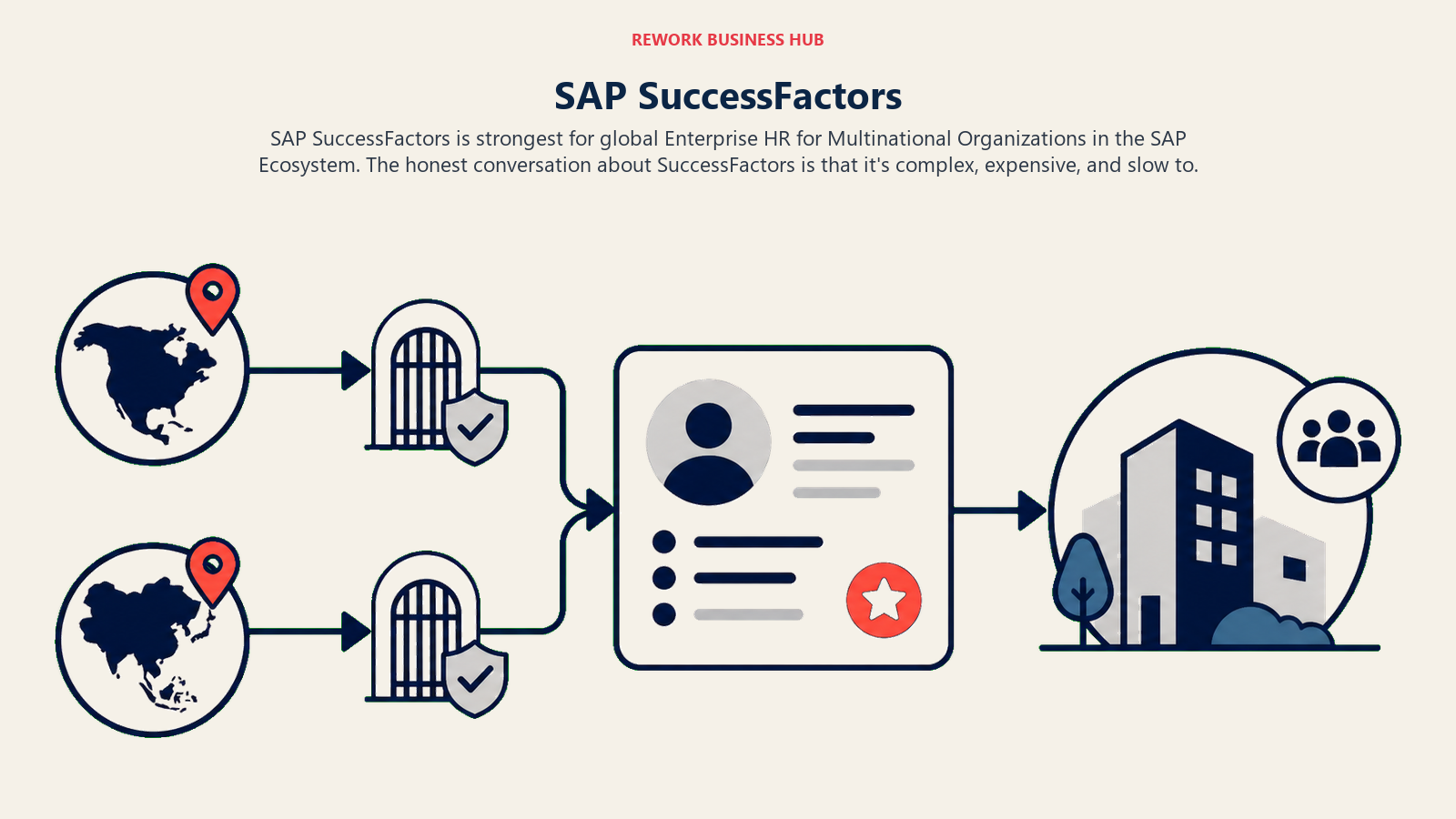 REWORK BUSINESS HUB

SAP SuccessFactors

SAP SuccessFactors is strongest for global Enterprise HR for Multinational Organizations in the SAP Ecosystem. The honest conversation about SuccessFactors is that it's complex, expensive, and slow to.